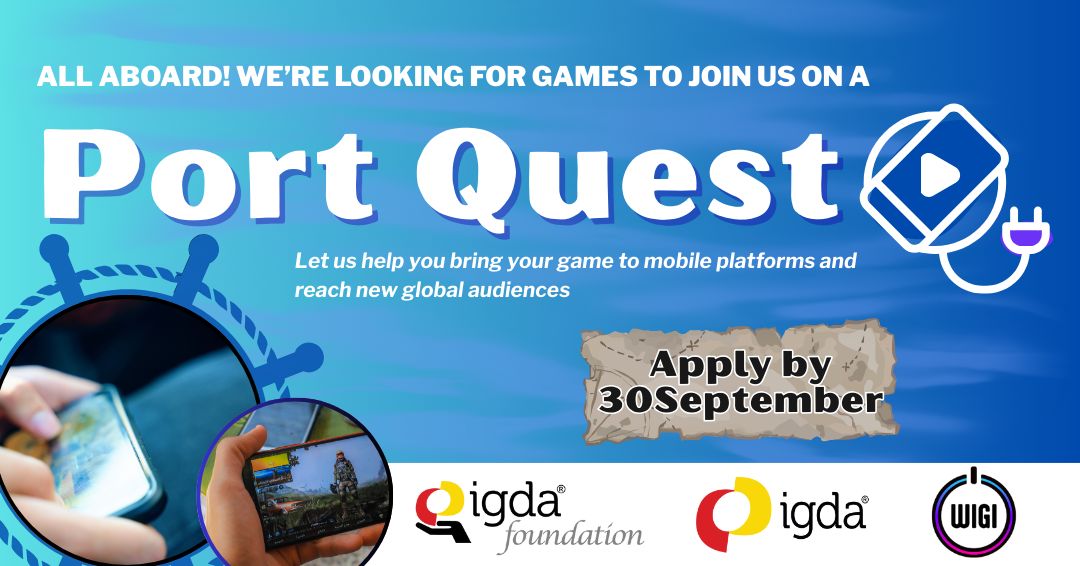 ALL ABOARD! WE'RE LOOKING FOR GAMES TO JOIN US ON A

Port Quest

Let us help you bring your game to mobile platforms and reach new global audiences

Apply by 30September

igda® foundation

igda®

WIGI